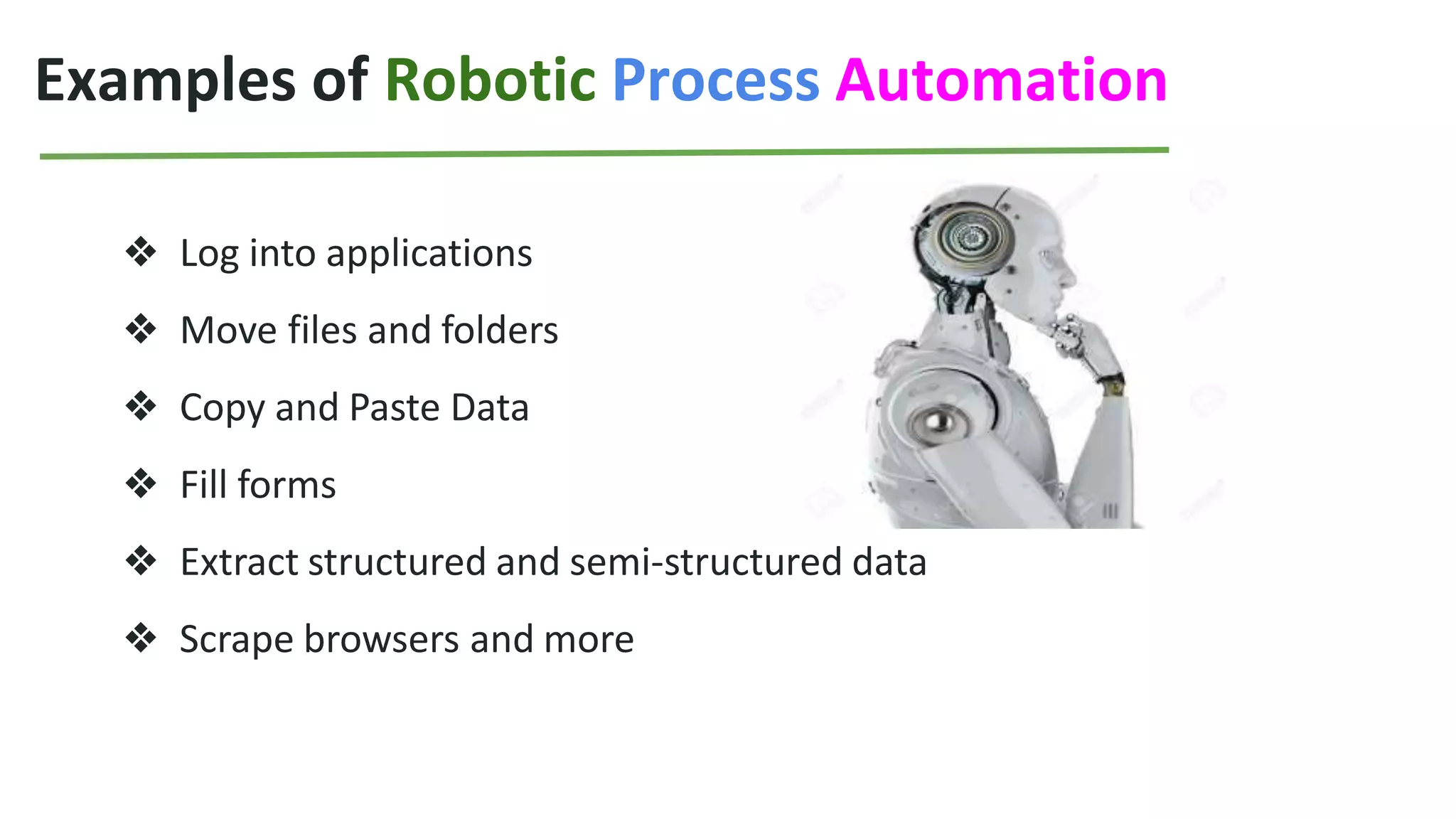 Examples of Robotic Process Automation

❖ Log into applications

❖ Move files and folders

❖ Copy and Paste Data

❖ Fill forms

❖ Extract structured and semi-structured data

❖ Scrape browsers and more